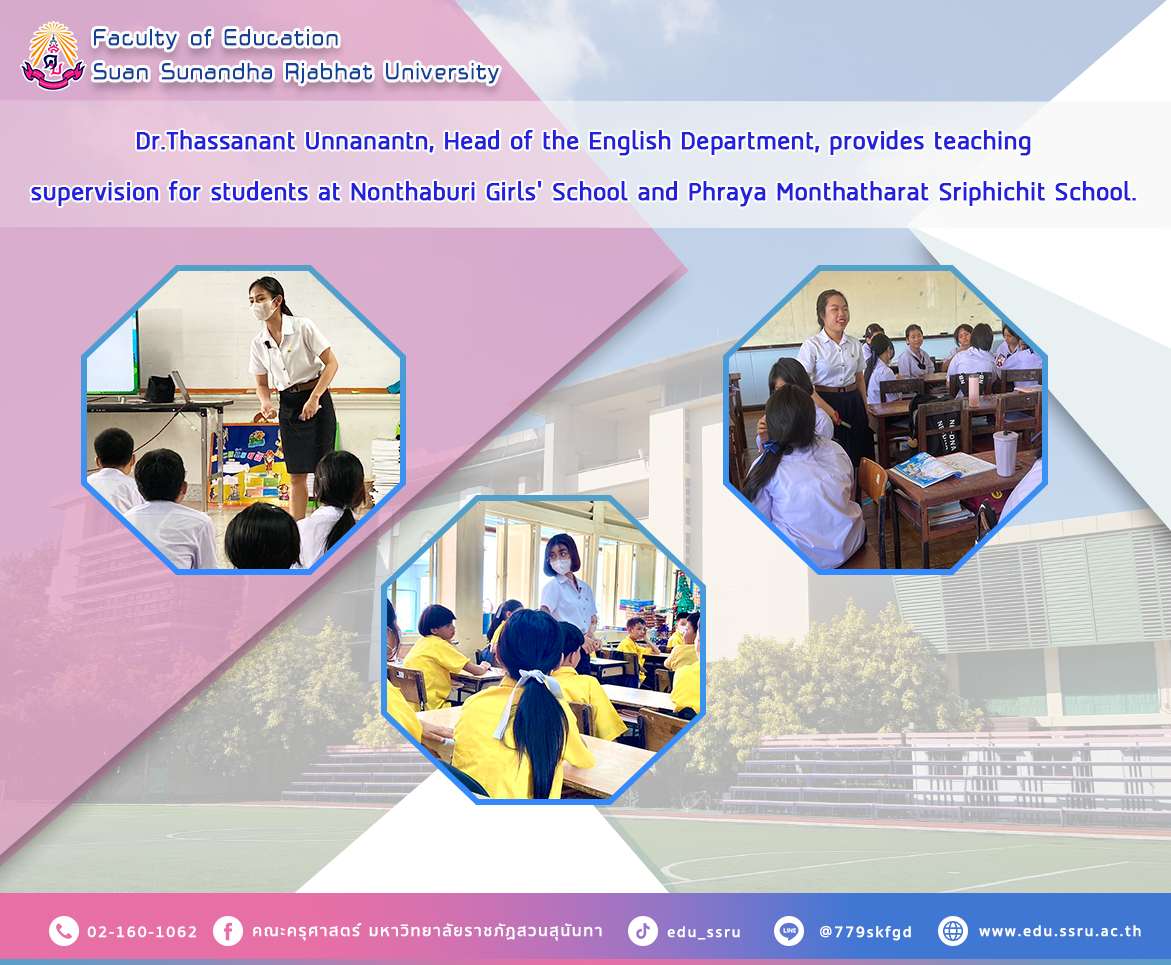 Faculty of Education
Suan Sunandha Rjabhat University

Dr.Thassanant Unnanantn, Head of the English Department, provides teaching supervision for students at Nonthaburi Girls' School and Phraya Monthatharat Sriphichit School.

02-160-1062 คณะครุศาสตร์ มหาวิทยาลัยราชภัฏสวนสุนันทา edu_ssru @779skfgd www.edu.ssru.ac.th